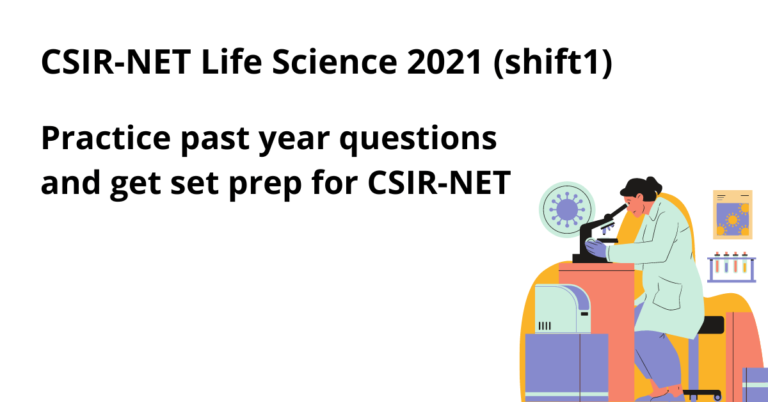 CSIR-NET Life Science 2021 (shift1)

Practice past year questions and get set prep for CSIR-NET